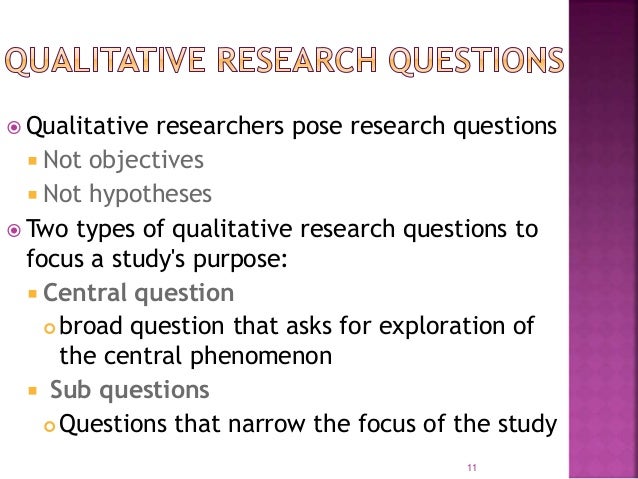 QUALITATIVE RESEARCH QUESTIONS

Qualitative researchers pose research questions

Not objectives

Not hypotheses

Two types of qualitative research questions to focus a study's purpose:

Central question

broad question that asks for exploration of the central phenomenon

Sub questions

Questions that narrow the focus of the study

11